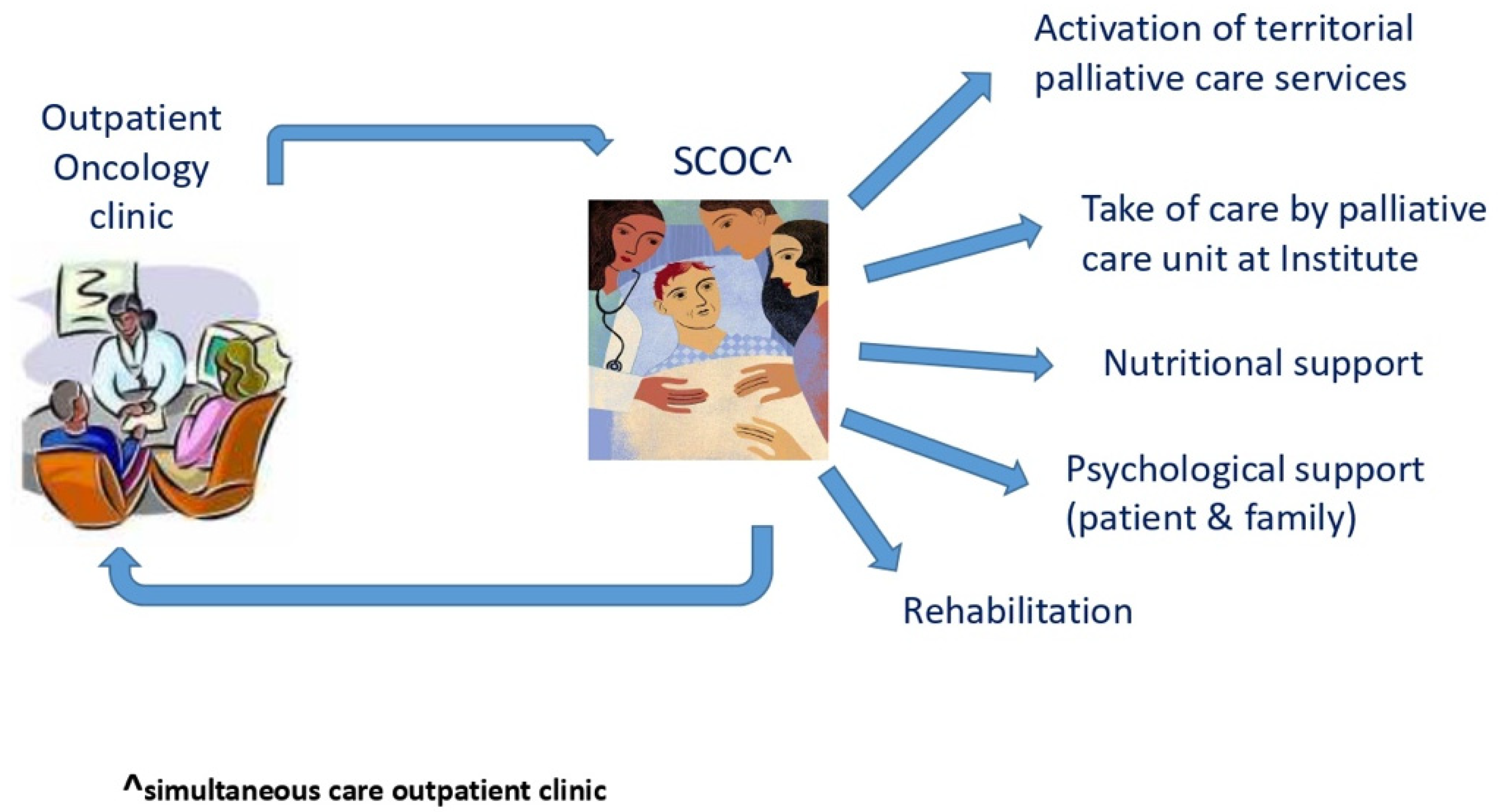 Outpatient Oncology clinic

SCOC^

Activation of territorial palliative care services

Take of care by palliative care unit at Institute

Nutritional support

Psychological support (patient & family)

Rehabilitation

^simultaneous care outpatient clinic